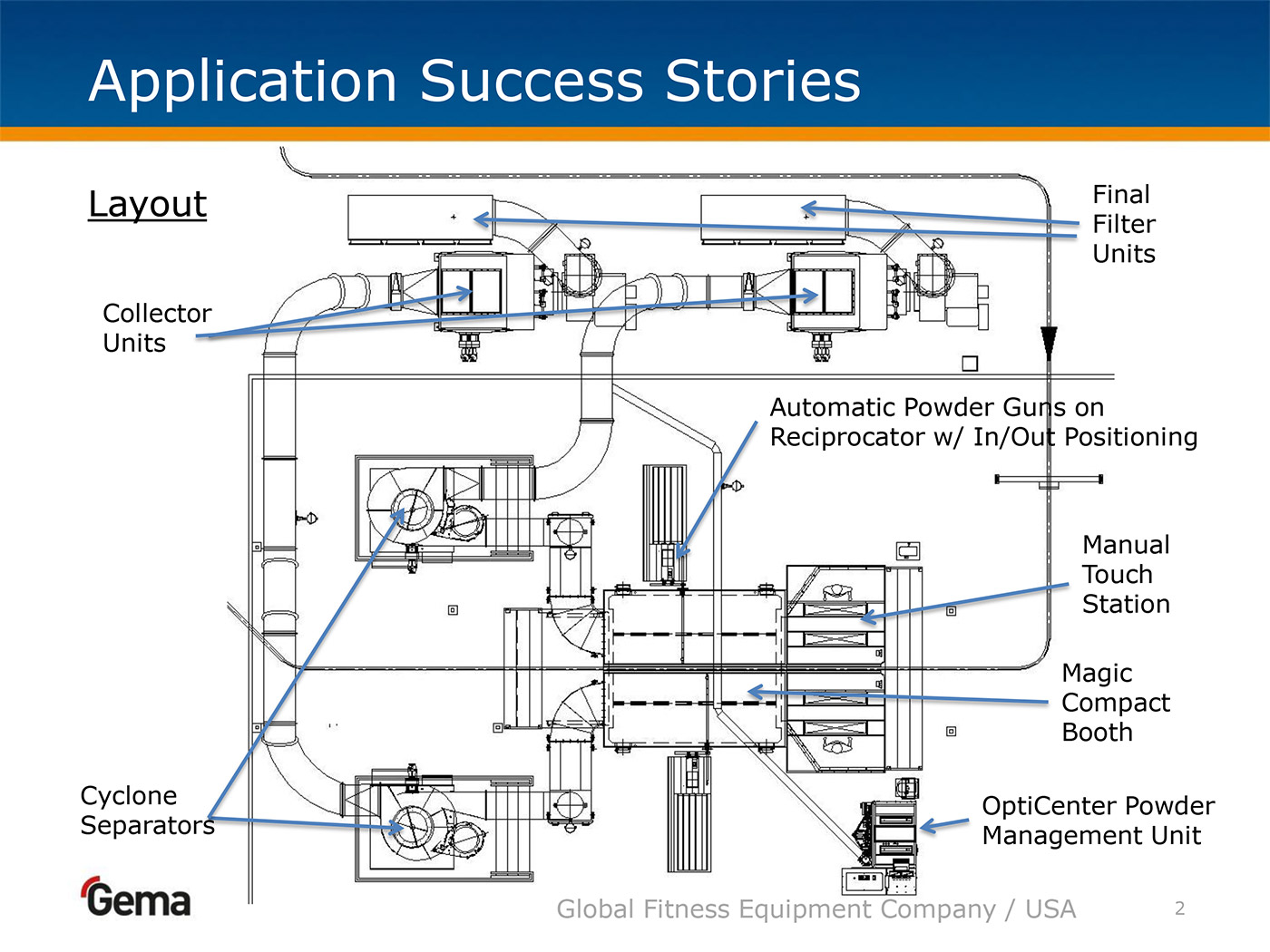 Application Success Stories

Layout

Final Filter Units

Collector Units

Automatic Powder Guns on Reciprocator w/ In/Out Positioning

Manual Touch Station

Magic Compact Booth

Cyclone Separators

OptiCenter Powder Management Unit

Gema

Global Fitness Equipment Company / USA

2